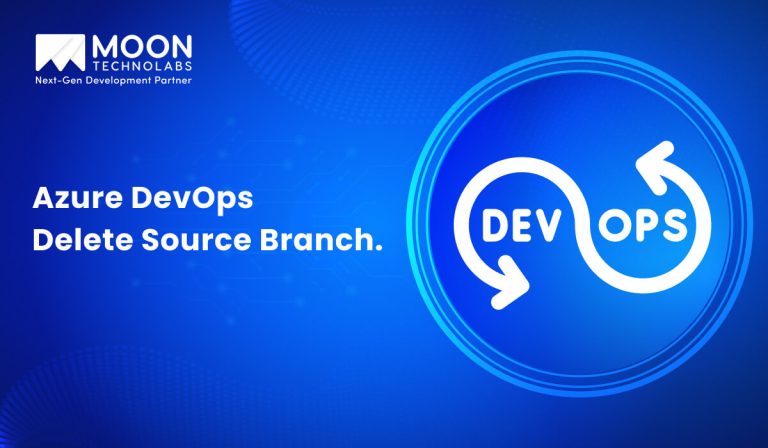 MOON
TECHNOLABS
Next-Gen Development Partner

Azure DevOps
Delete Source Branch.

DEV OPS